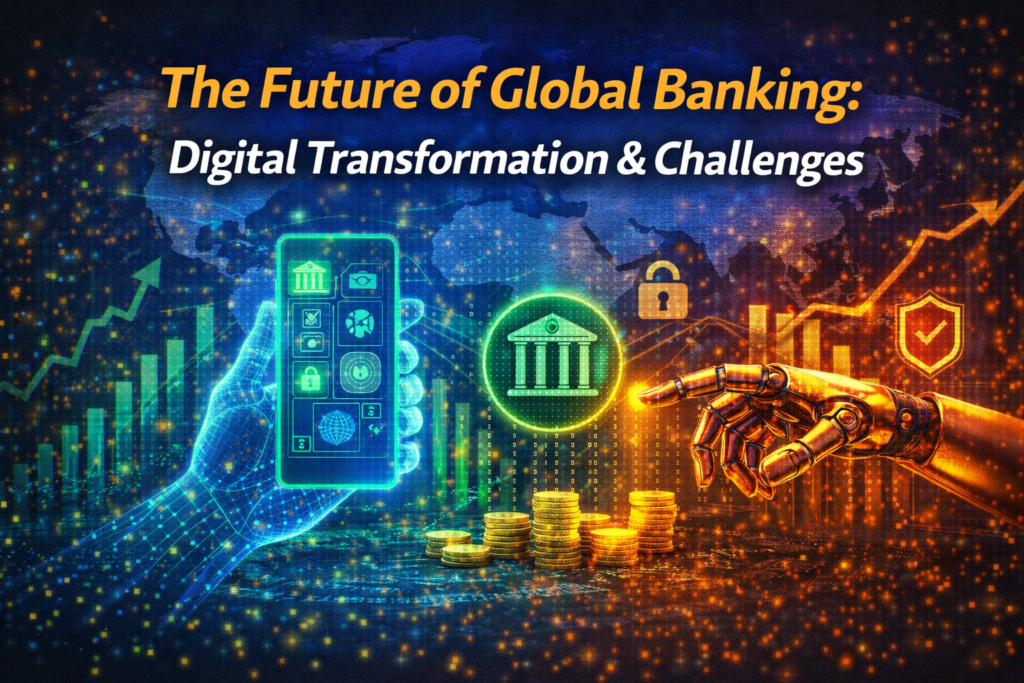 The Future of Global Banking:
Digital Transformation & Challenges